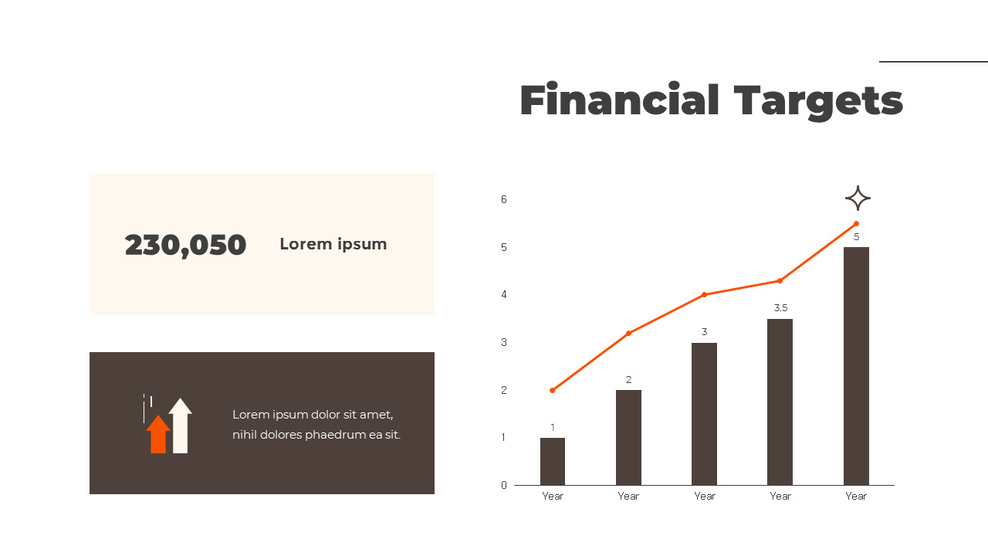 Financial Targets

230,050 Lorem ipsum

Lorem ipsum dolor sit amet, nihil dolores phaedrum ea sit.

6
5
4
3
2
1
0

1
2
3
3.5
5

Year Year Year Year Year